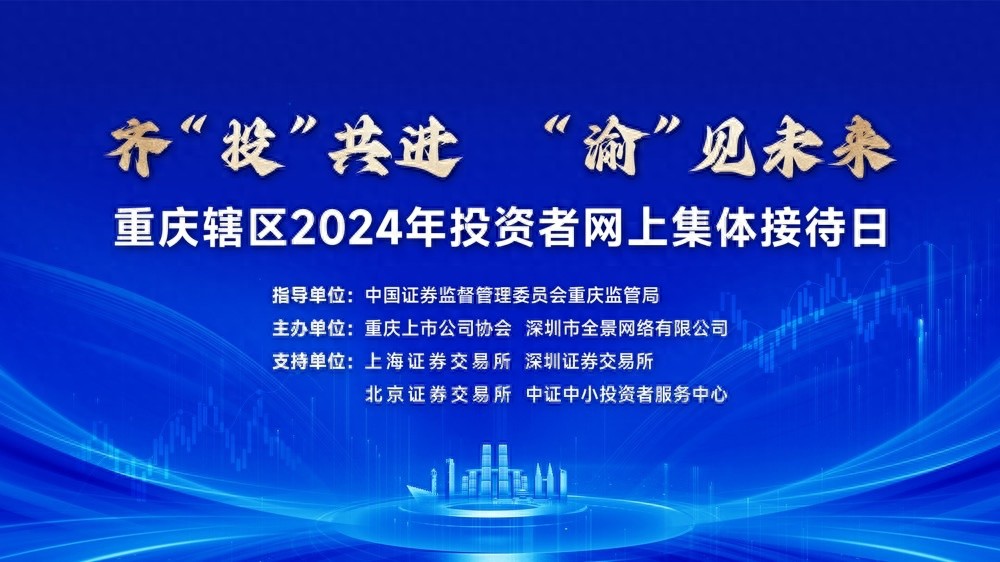 齐“投”共进　“渝”见未来

重庆辖区2024年投资者网上集体接待日

指导单位：中国证券监督管理委员会重庆监管局
主办单位：重庆上市公司协会　深圳市全景网络有限公司
支持单位：上海证券交易所　深圳证券交易所
北京证券交易所　中证中小投资者服务中心